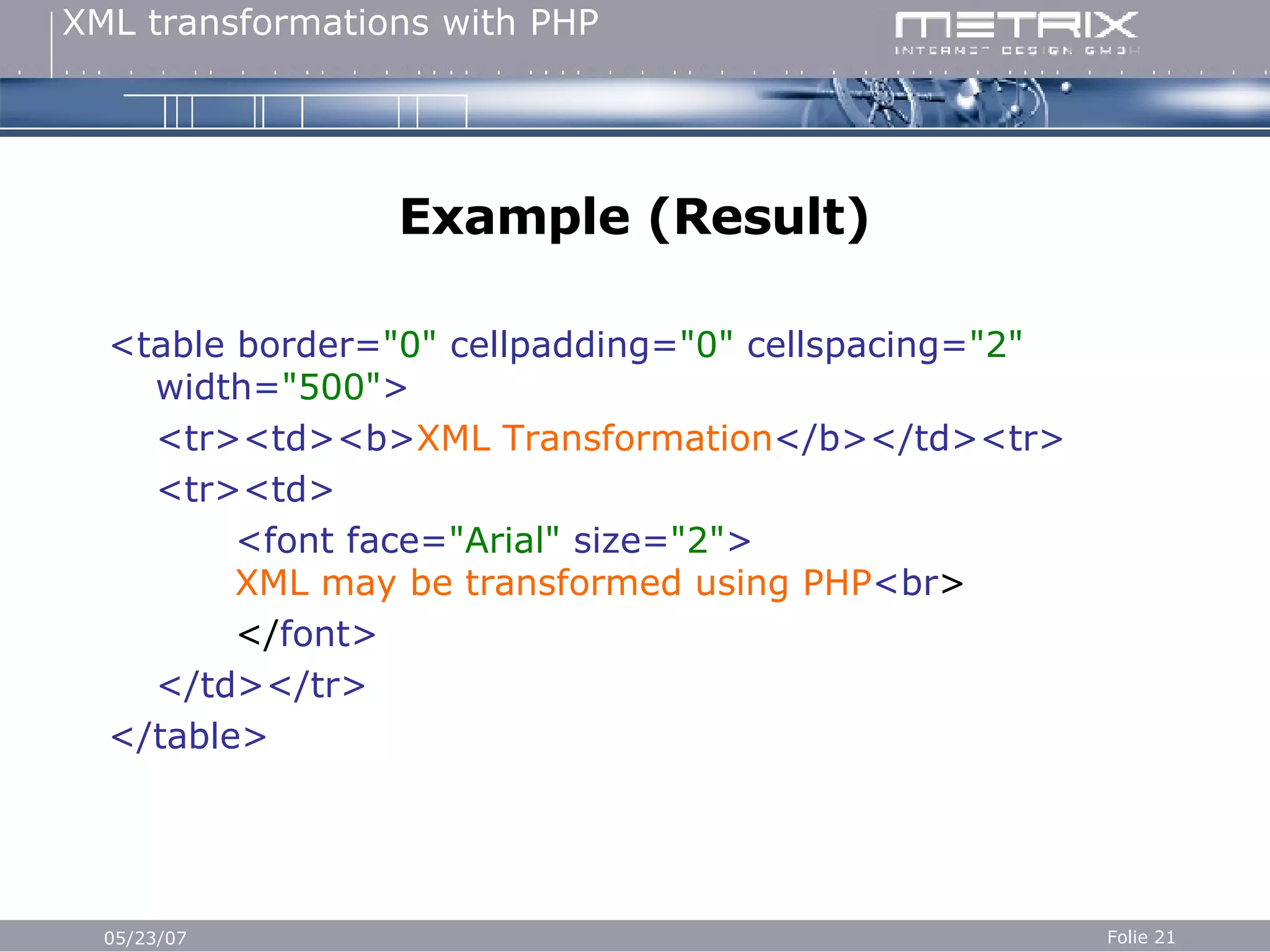 XML transformations with PHP

METRIX
INTERNET DESIGN GMBH

Example (Result)

<table border="0" cellpadding="0" cellspacing="2" width="500">

<tr><td><b>XML Transformation</b></td><tr>

<tr><td>

<font face="Arial" size="2">
XML may be transformed using PHP<br>

</font>

</td></tr>

</table>

05/23/07

Folie 21